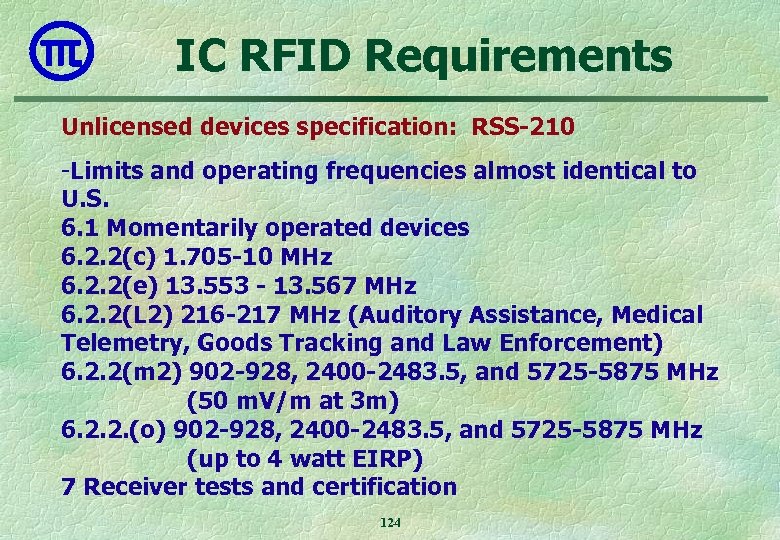 IC RFID Requirements

Unlicensed devices specification: RSS-210

-Limits and operating frequencies almost identical to U.S.
6.1 Momentarily operated devices
6.2.2(c) 1.705-10 MHz
6.2.2(e) 13.553 - 13.567 MHz
6.2.2(L2) 216-217 MHz (Auditory Assistance, Medical Telemetry, Goods Tracking and Law Enforcement)
6.2.2(m2) 902-928, 2400-2483.5, and 5725-5875 MHz (50 mV/m at 3m)
6.2.2.(o) 902-928, 2400-2483.5, and 5725-5875 MHz (up to 4 watt EIRP)
7 Receiver tests and certification

124